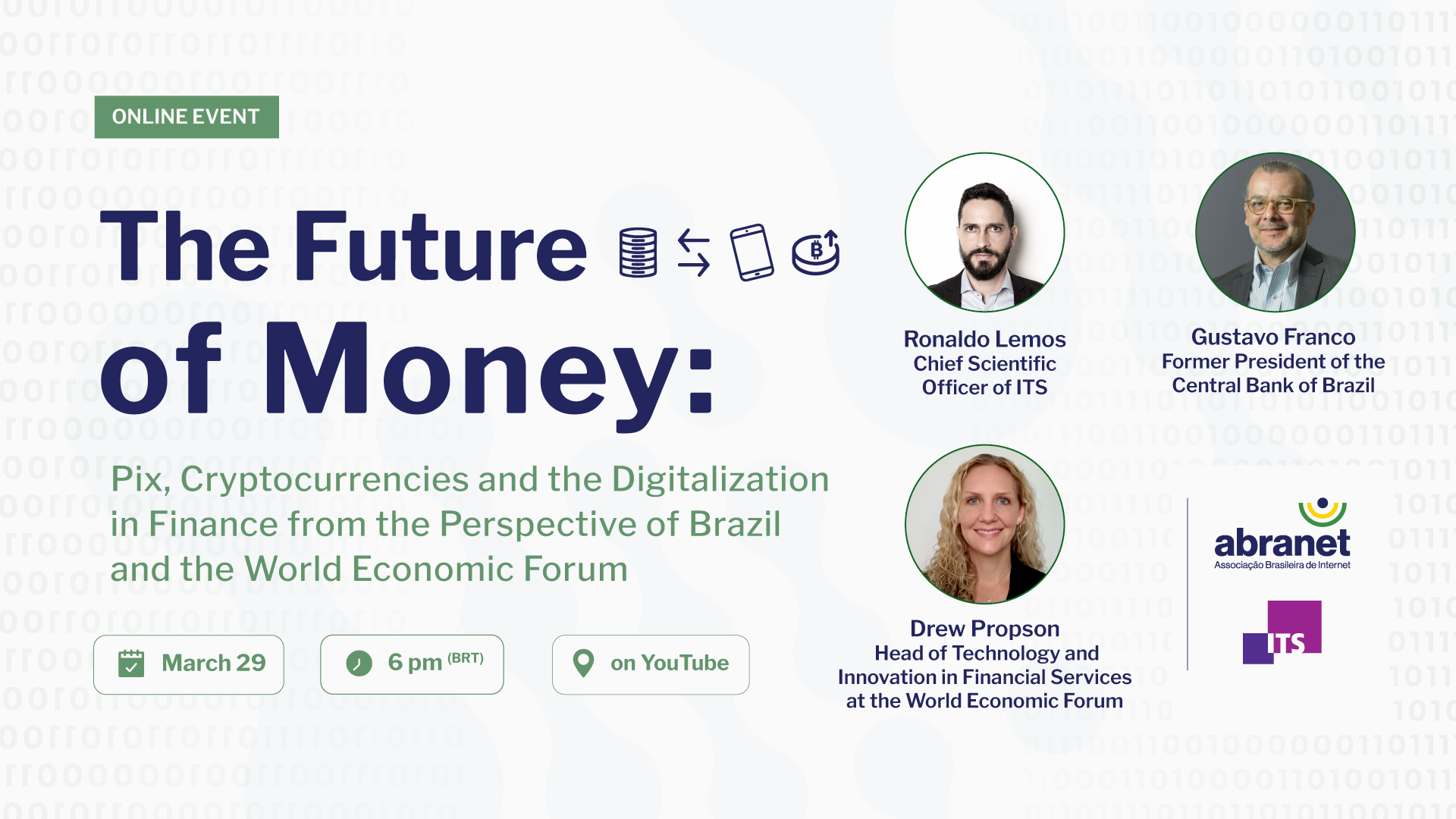 ONLINE EVENT

The Future of Money:

Pix, Cryptocurrencies and the Digitalization in Finance from the Perspective of Brazil and the World Economic Forum

March 29

6 pm (BRT)

on YouTube

Ronaldo Lemos
Chief Scientific Officer of ITS

Gustavo Franco
Former President of the Central Bank of Brazil

Drew Propson
Head of Technology and Innovation in Financial Services at the World Economic Forum

abranet
Associação Brasileira de Internet

ITS